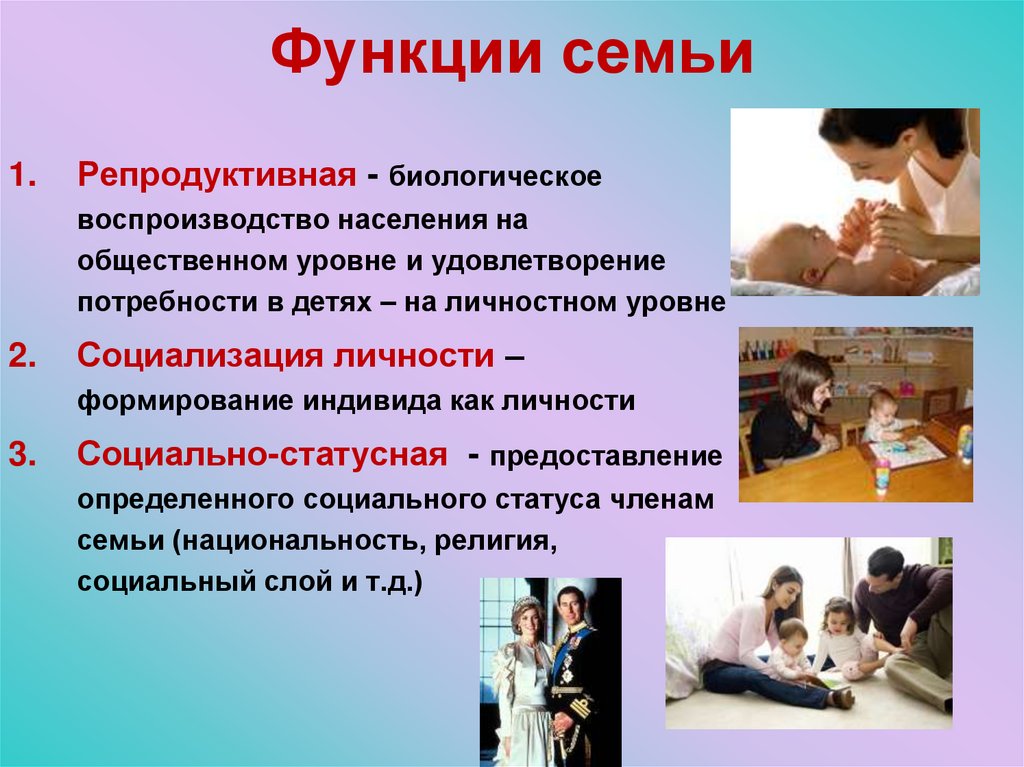 Функции семьи

1. Репродуктивная - биологическое воспроизводство населения на общественном уровне и удовлетворение потребности в детях – на личностном уровне

2. Социализация личности – формирование индивида как личности

3. Социально-статусная - предоставление определенного социального статуса членам семьи (национальность, религия, социальный слой и т.д.)